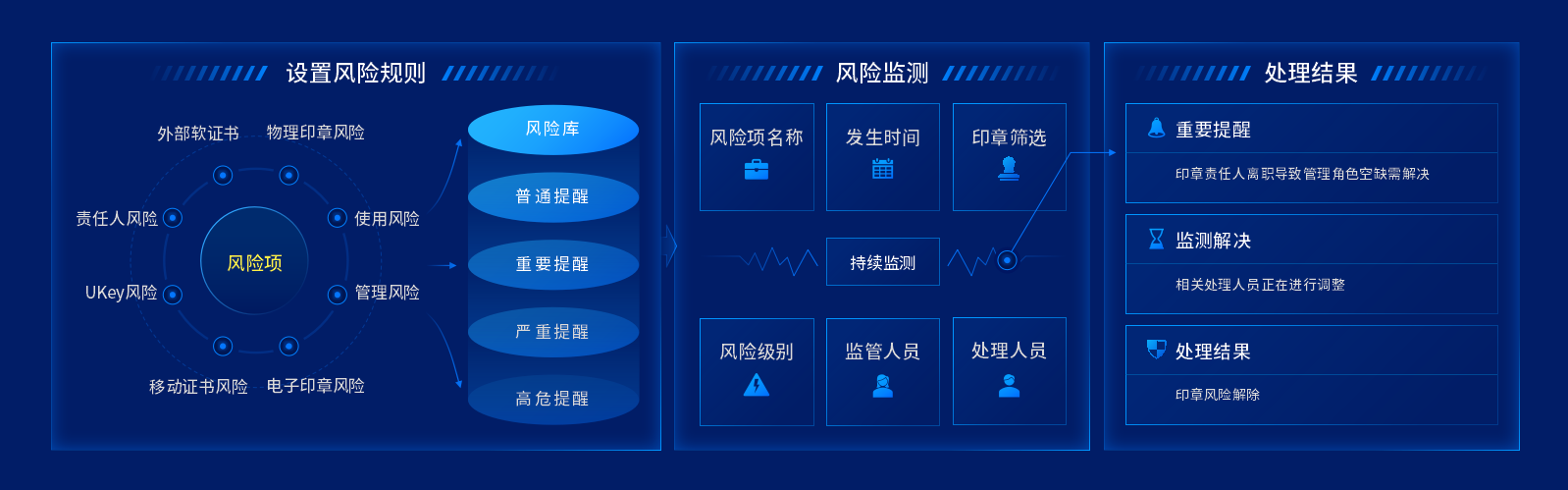 设置风险规则

外部软证书
物理印章风险
责任人风险
使用风险
风险项
UKey风险
管理风险
移动证书风险
电子印章风险

风险库
普通提醒
重要提醒
严重提醒
高危提醒

风险监测

风险项名称
发生时间
印章筛选
持续监测
风险级别
监管人员
处理人员

处理结果

重要提醒
印章责任人离职导致管理角色空缺需解决

监测解决
相关处理人员正在进行调整

处理结果
印章风险解除